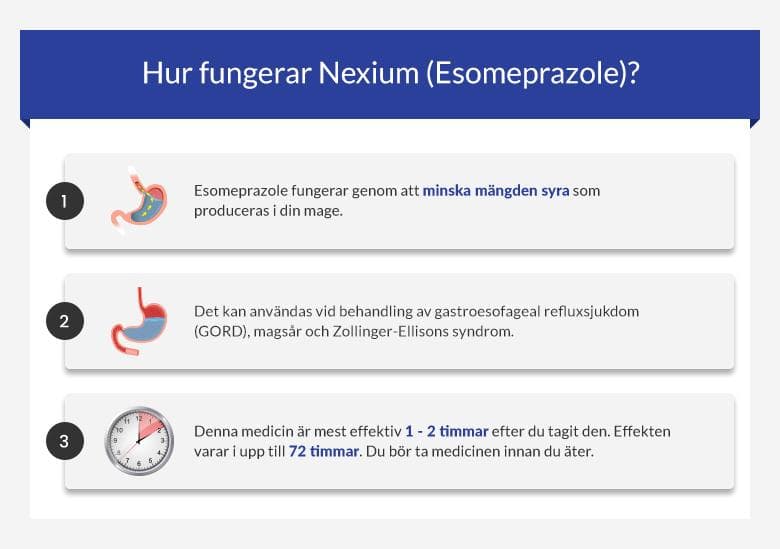 Hur fungerar Nexium (Esomeprazole)?

1

Esomeprazole fungerar genom att minska mängden syra som produceras i din mage.

2

Det kan användas vid behandling av gastroesofageal refluxsjukdom (GORD), magsår och Zollinger-Ellisons syndrom.

3

12 1 2 3 4 5 6 7 8 9 10 11

Denna medicin är mest effektiv 1 - 2 timmar efter du tagit den. Effekten varar i upp till 72 timmar. Du bör ta medicinen innan du äter.